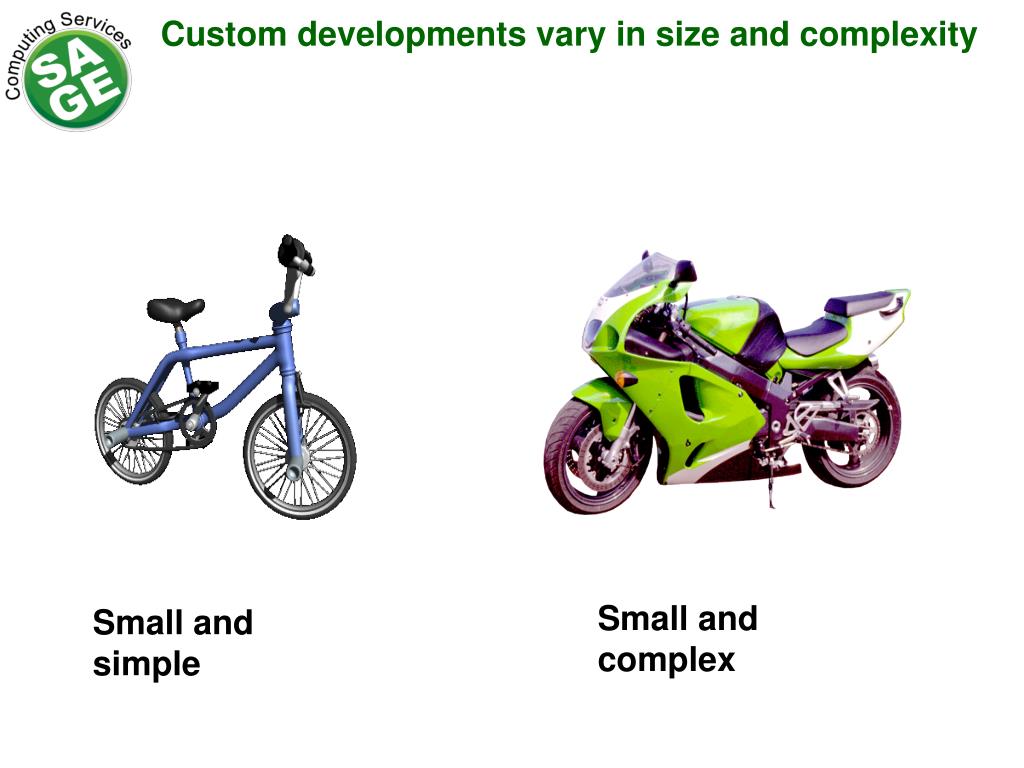 Computing Services
SAGE

Custom developments vary in size and complexity

Small and simple

Small and complex